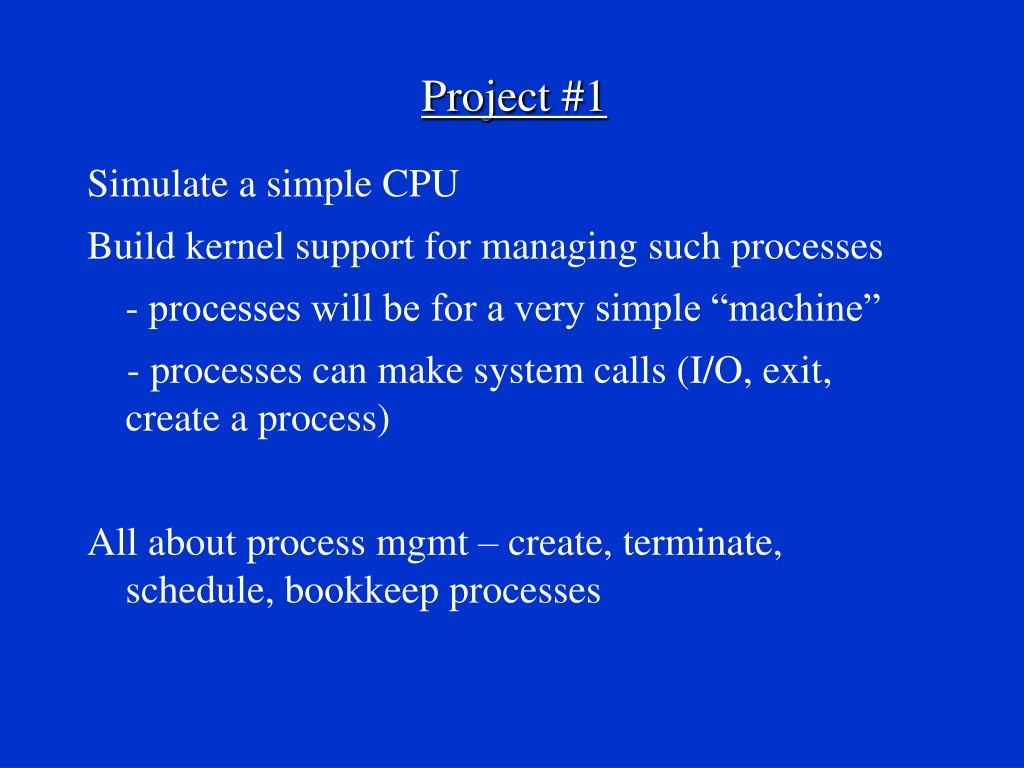 Project #1

Simulate a simple CPU

Build kernel support for managing such processes

- processes will be for a very simple “machine”

- processes can make system calls (I/O, exit, create a process)

All about process mgmt – create, terminate, schedule, bookkeep processes